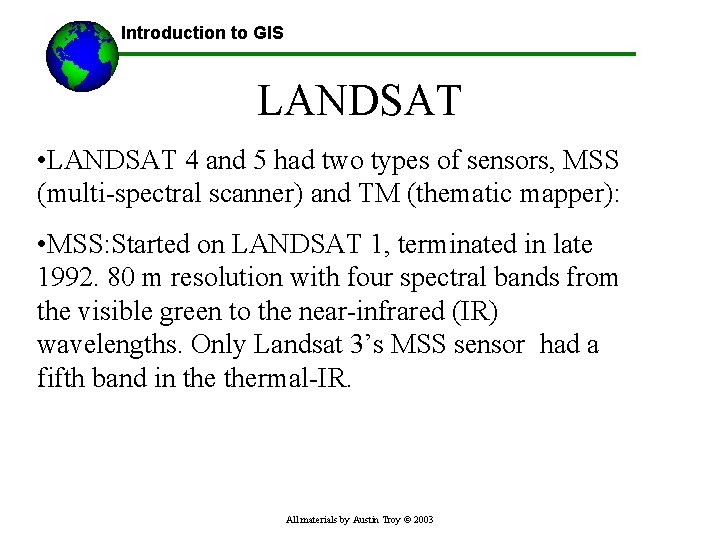 Introduction to GIS

LANDSAT

•LANDSAT 4 and 5 had two types of sensors, MSS (multi-spectral scanner) and TM (thematic mapper):

•MSS:Started on LANDSAT 1, terminated in late 1992. 80 m resolution with four spectral bands from the visible green to the near-infrared (IR) wavelengths. Only Landsat 3's MSS sensor had a fifth band in the thermal-IR.

All materials by Austin Troy © 2003